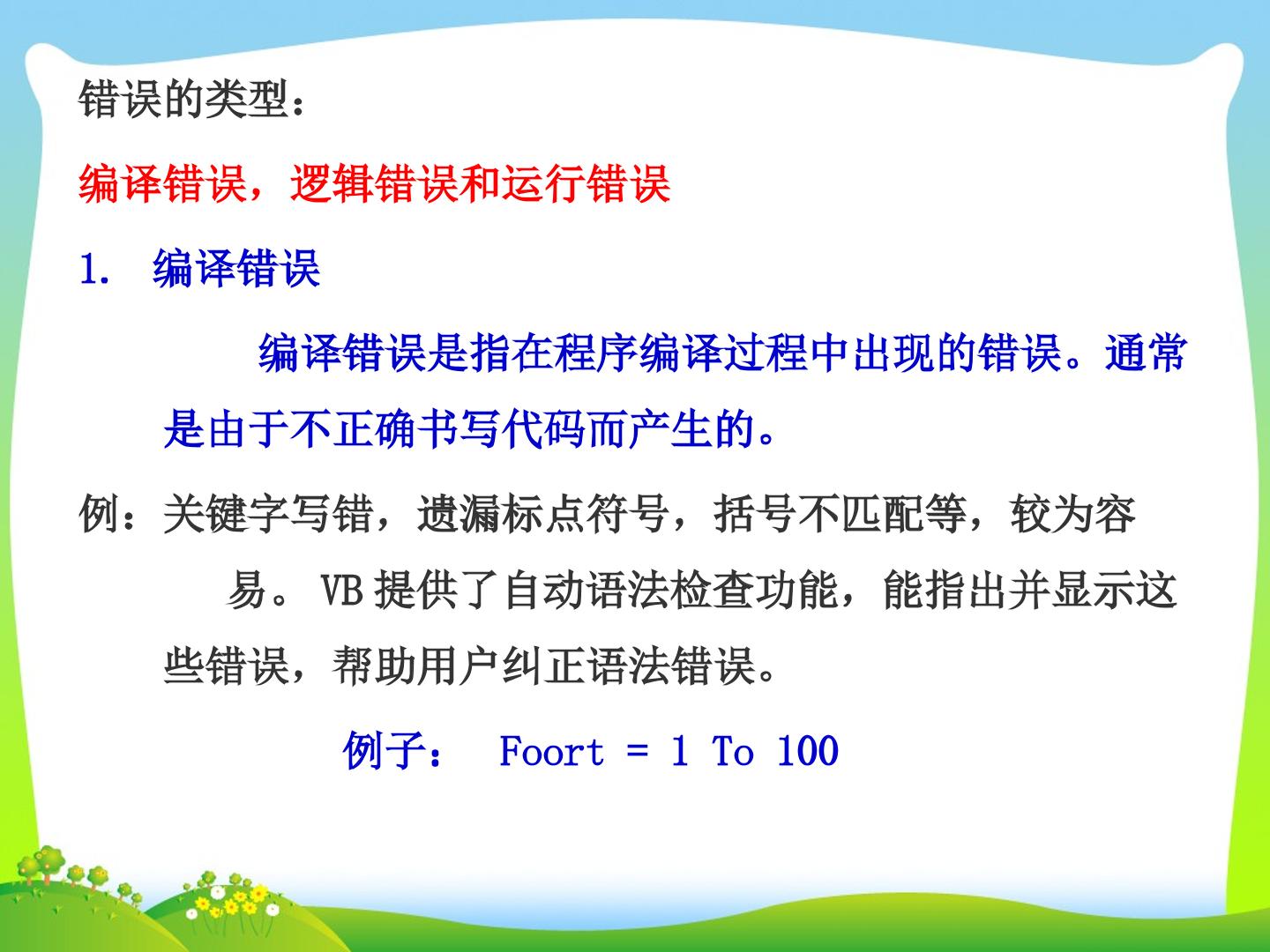 错误的类型：

编译错误，逻辑错误和运行错误

1. 编译错误

编译错误是指在程序编译过程中出现的错误。通常是由于不正确书写代码而产生的。

例：关键字写错，遗漏标点符号，括号不匹配等，较为容易。VB提供了自动语法检查功能，能指出并显示这些错误，帮助用户纠正语法错误。

例子： Foort = 1 To 100